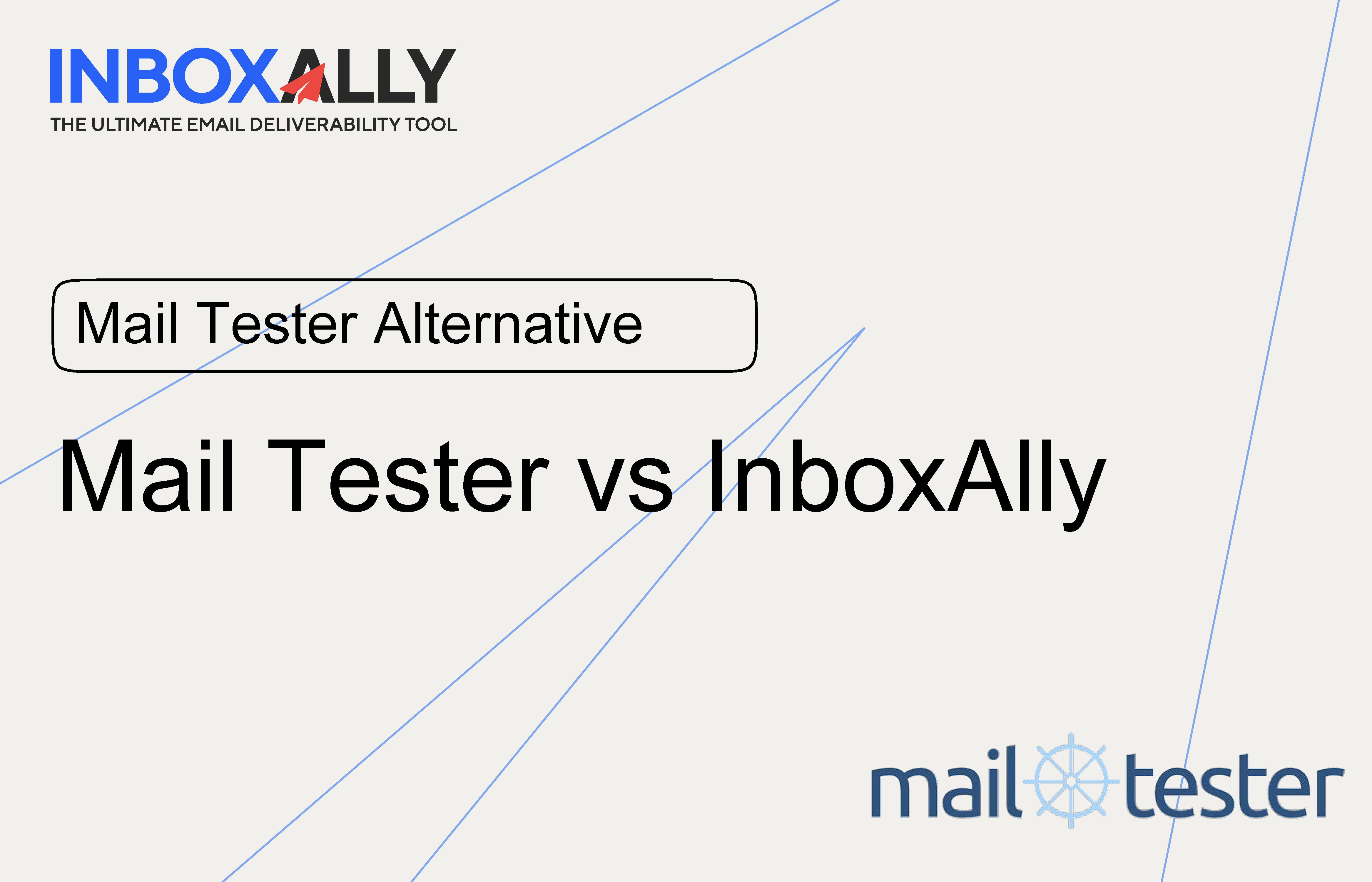 INBOXALLY
THE ULTIMATE EMAIL DELIVERABILITY TOOL

Mail Tester Alternative

Mail Tester vs InboxAlly

mail tester